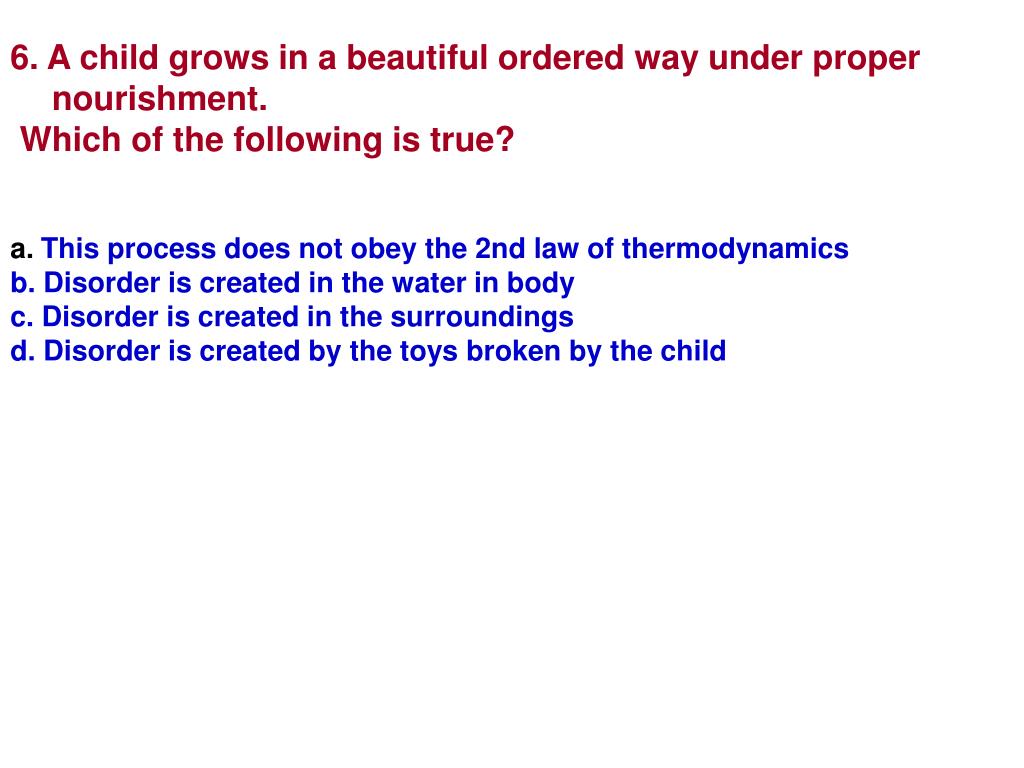 6. A child grows in a beautiful ordered way under proper nourishment.
Which of the following is true?

a. This process does not obey the 2nd law of thermodynamics
b. Disorder is created in the water in body
c. Disorder is created in the surroundings
d. Disorder is created by the toys broken by the child